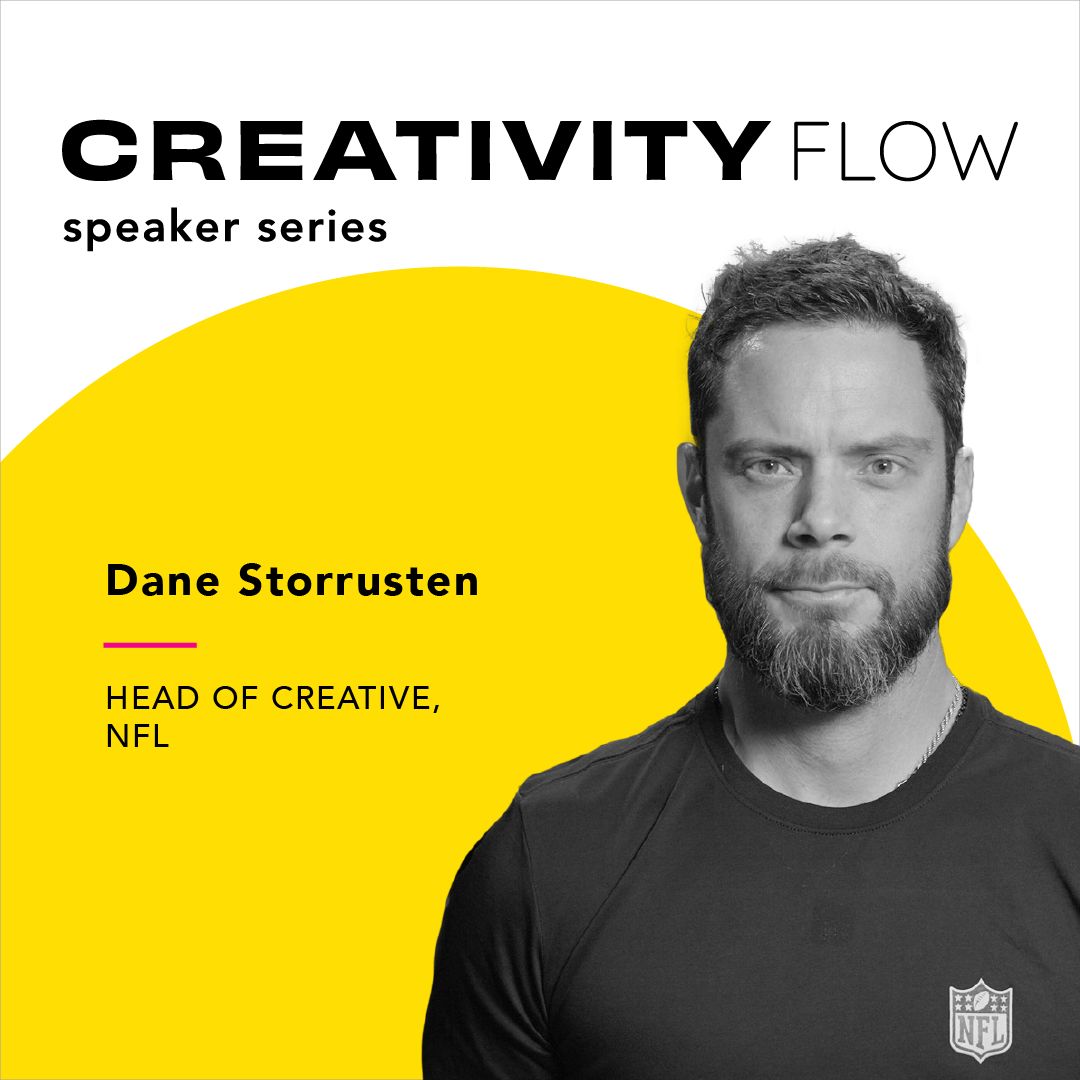 CREATIVITY FLOW
speaker series

Dane Storrusten

HEAD OF CREATIVE, NFL

NFL